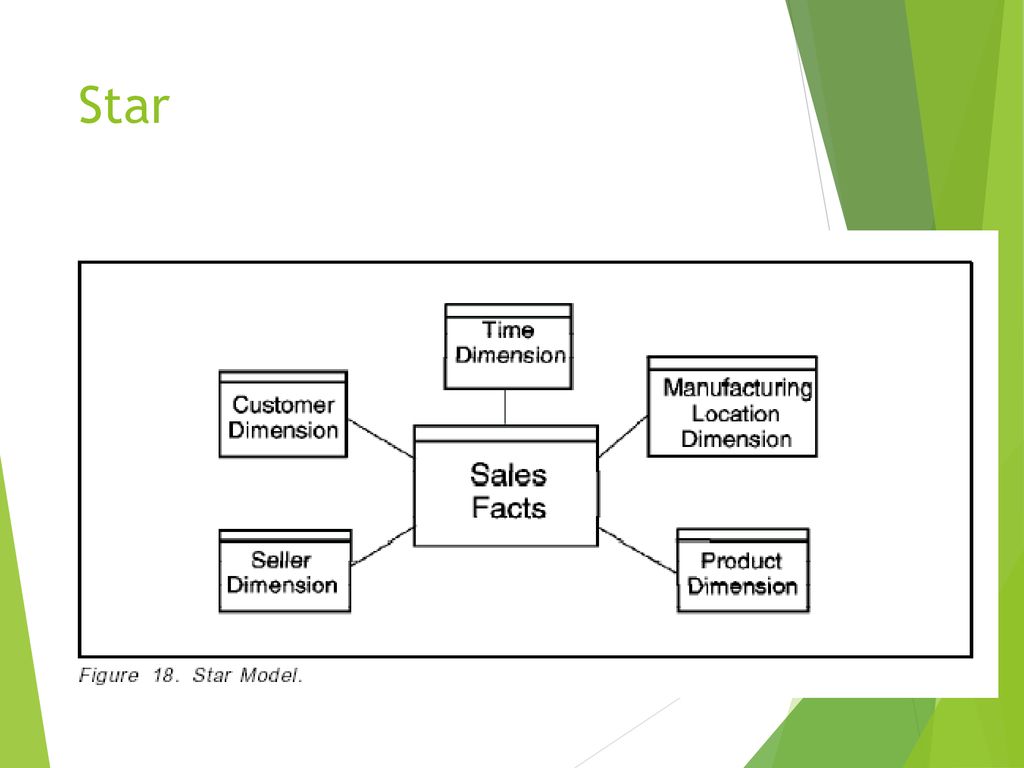 Star

Time Dimension

Customer Dimension

Manufacturing Location Dimension

Sales Facts

Seller Dimension

Product Dimension

Figure 18. Star Model.